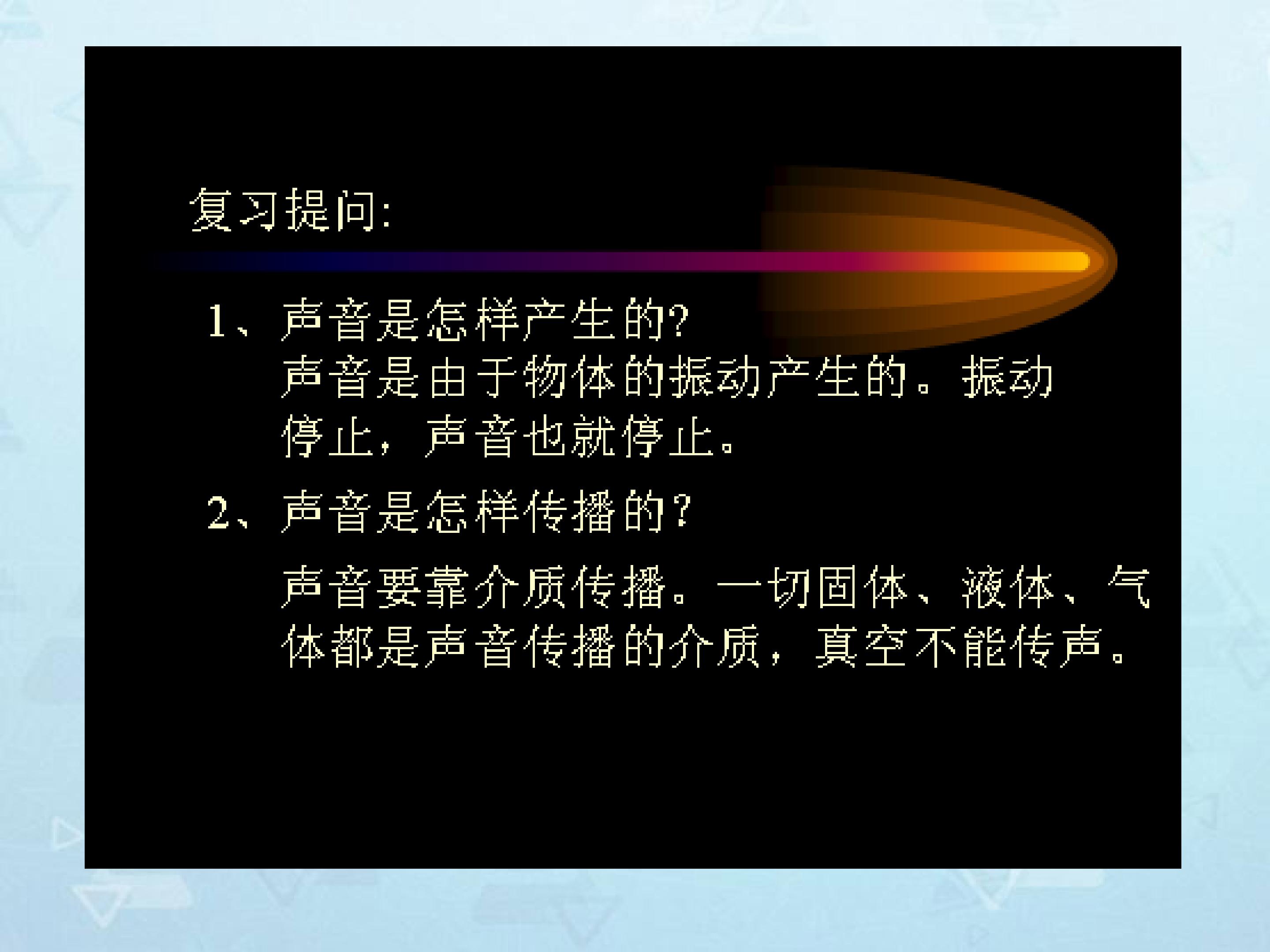 复习提问:

1、声音是怎样产生的?
声音是由于物体的振动产生的。振动停止，声音也就停止。

2、声音是怎样传播的?

声音要靠介质传播。一切固体、液体、气体都是声音传播的介质，真空不能传声。